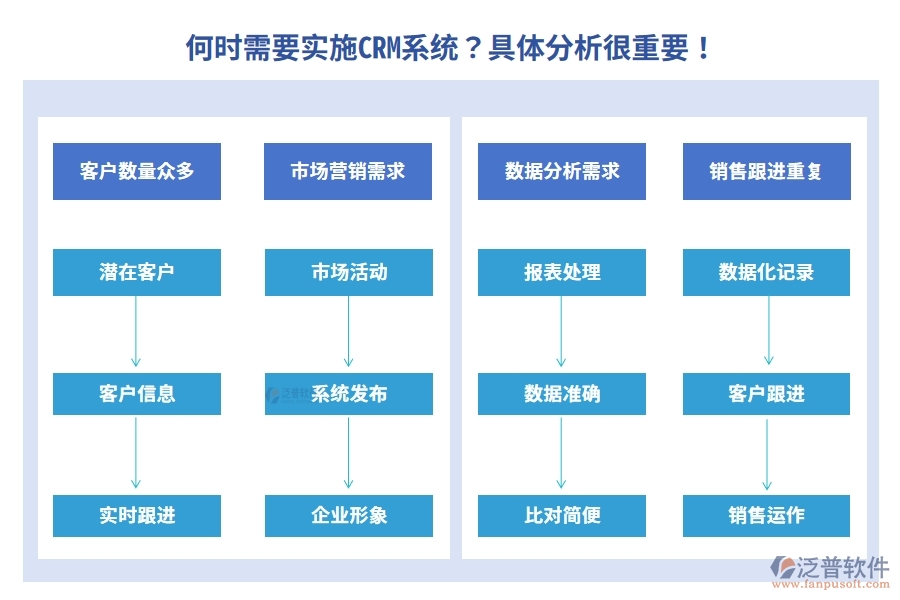 何时需要实施CRM系统？具体分析很重要！

客户数量众多

潜在客户

客户信息

实时跟进

市场营销需求

市场活动

系统发布

企业形象

数据分析需求

报表处理

数据准确

比对简便

销售跟进重复

数据化记录

客户跟进

销售运作

泛普软件
www.fanpusoft.com